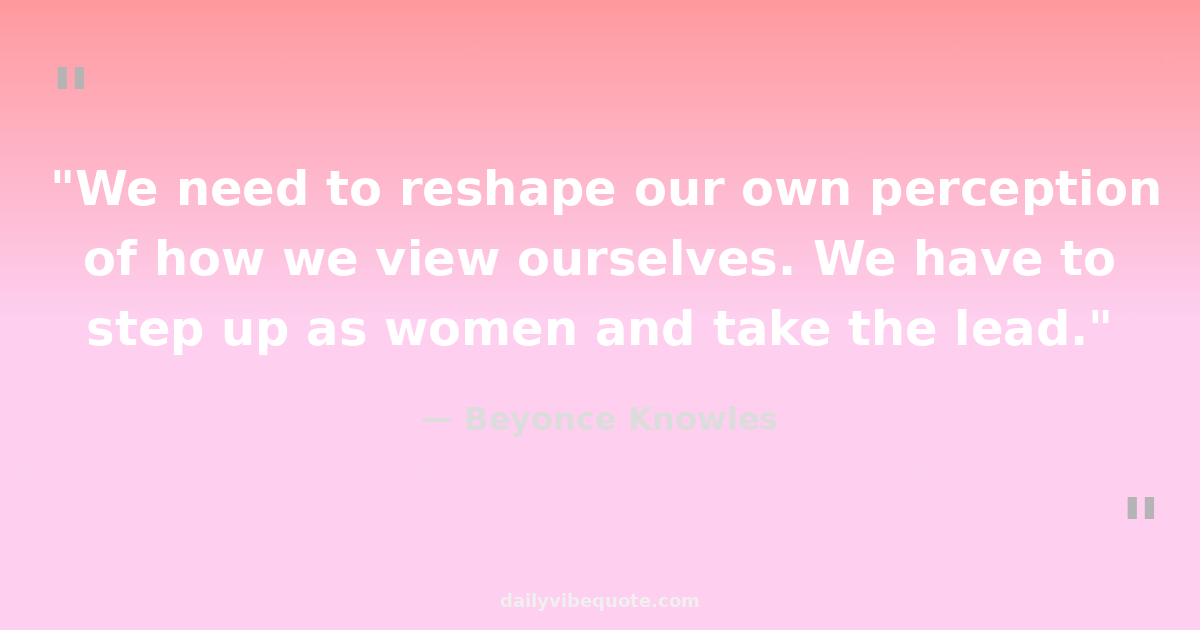 "

"We need to reshape our own perception of how we view ourselves. We have to step up as women and take the lead."

— Beyonce Knowles

"

dailyvibequote.com